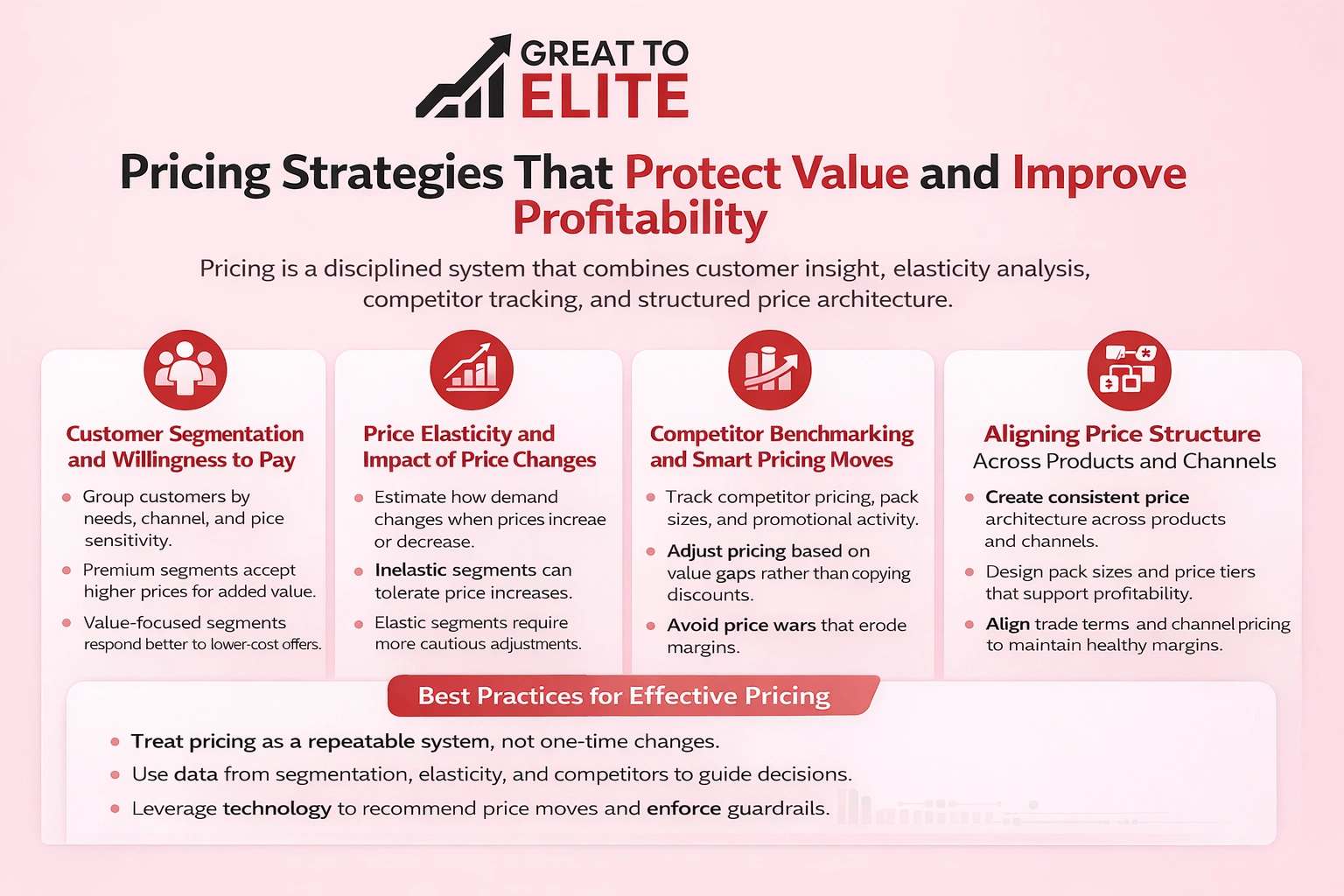 GREAT TO ELITE

Pricing Strategies That Protect Value and Improve Profitability

Pricing is a disciplined system that combines customer insight, elasticity analysis, competitor tracking, and structured price architecture.

Customer Segmentation and Willingness to Pay

- Group customers by needs, channel, and pice sensitivity.
- Premium segments accept higher prices for added value.
- Value-focused segments respond better to lower-cost offers.

Price Elasticity and Impact of Price Changes

- Estimate how demand changes when prices increae or decrease.
- Inelastic segments can tolerate price increases.
- Elastic segments require more cautious adjustments.

Competitor Benchmarking and Smart Pricing Moves

- Track competitor pricing, pack sizes, and promotional activity.
- Adjust pricing based on value gaps rather than copying discounts.
- Avoid price wars that erode margins.

Aligning Price Structure Across Products and Channels

- Create consistent price architecture across products and channels.
- Design pack sizes and price tiers that support profitability.
- Align trade terms and channel pricing to maintain healthy margins.

Best Practices for Effective Pricing

- Treat pricing as a repeatable system, not one-time changes.
- Use data from segmentation, elasticity, and competitors to guide decisions.
- Leverage technology to recommend price moves and enforce guardrails.